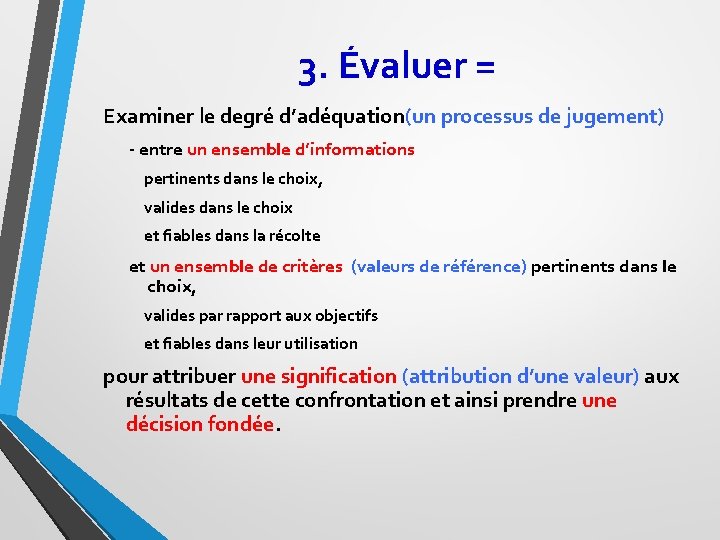 3. Évaluer =

Examiner le degré d'adéquation(un processus de jugement)

- entre un ensemble d'informations

pertinents dans le choix,

valides dans le choix

et fiables dans la récolte

et un ensemble de critères (valeurs de référence) pertinents dans le choix,

valides par rapport aux objectifs

et fiables dans leur utilisation

pour attribuer une signification (attribution d'une valeur) aux résultats de cette confrontation et ainsi prendre une décision fondée.